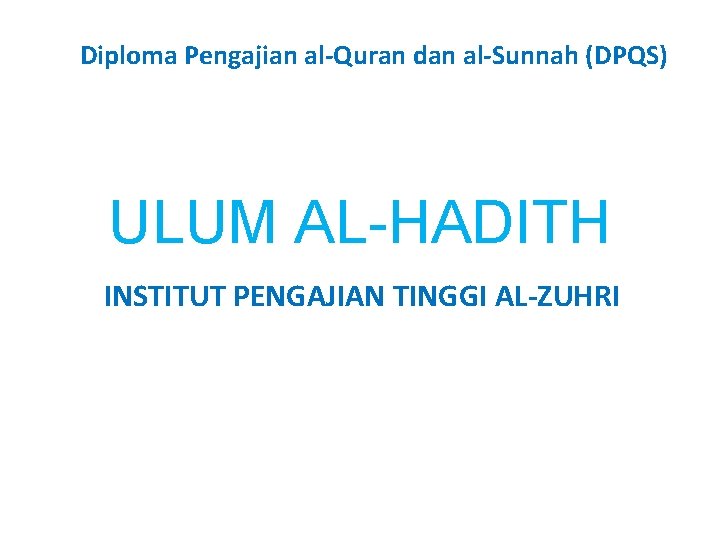 Diploma Pengajian al-Quran dan al-Sunnah (DPQS)

ULUM AL-HADITH

INSTITUT PENGAJIAN TINGGI AL-ZUHRI